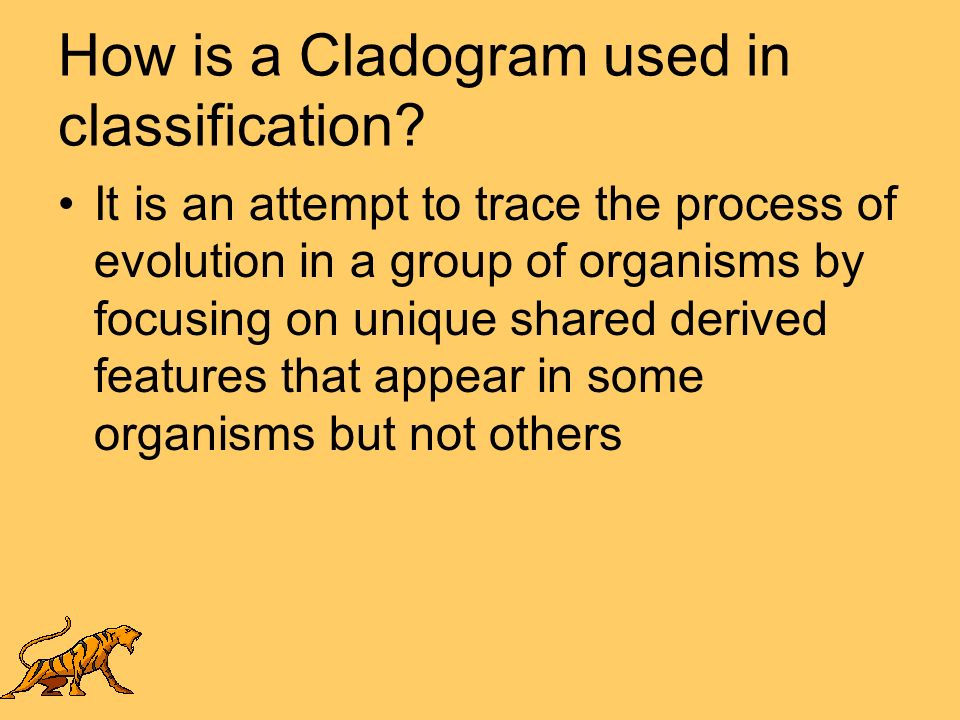 How is a Cladogram used in classification?

• It is an attempt to trace the process of evolution in a group of organisms by focusing on unique shared derived features that appear in some organisms but not others